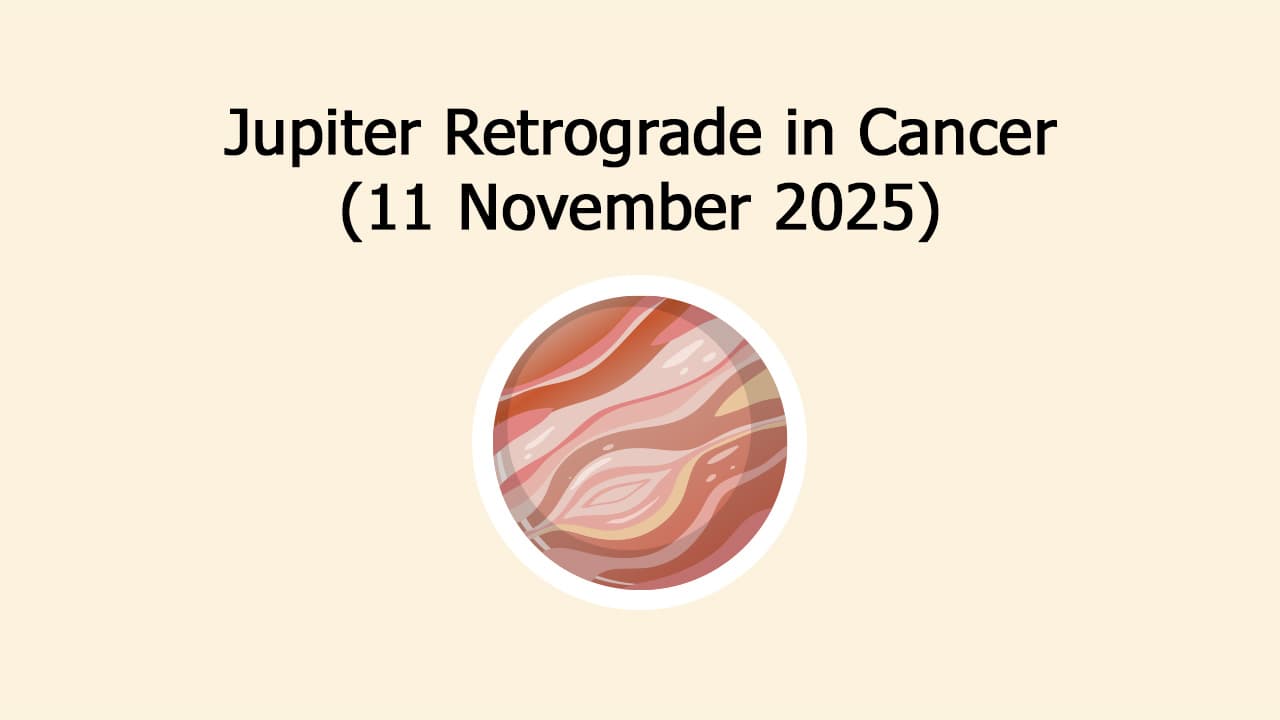 Jupiter Retrograde in Cancer
(11 November 2025)